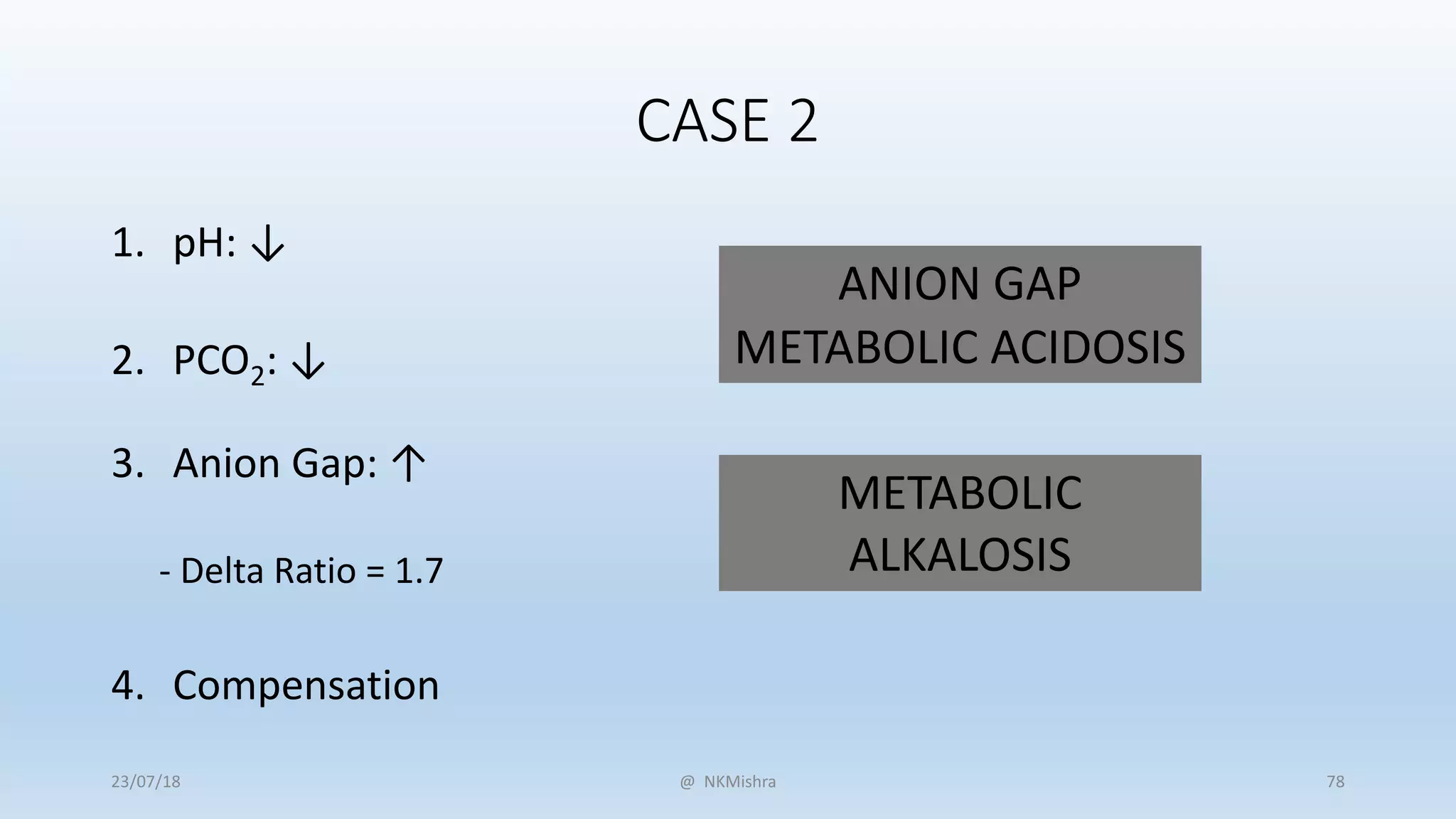 CASE 2

1. pH: ↓

2. $PCO_2$: ↓

3. Anion Gap: ↑

- Delta Ratio = 1.7

4. Compensation

ANION GAP METABOLIC ACIDOSIS

METABOLIC ALKALOSIS

23/07/18

@ NKMishra

78